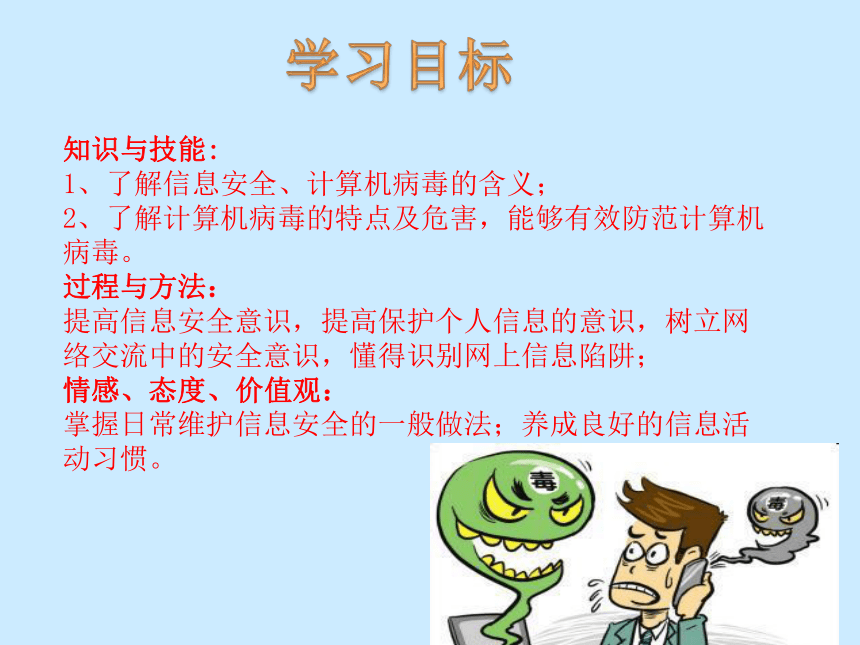 学习目标

知识与技能：
1、了解信息安全、计算机病毒的含义；
2、了解计算机病毒的特点及危害，能够有效防范计算机病毒。
过程与方法：
提高信息安全意识，提高保护个人信息的意识，树立网络交流中的安全意识，懂得识别网上信息陷阱；
情感、态度、价值观：
掌握日常维护信息安全的一般做法；养成良好的信息活动习惯。

毒

毒